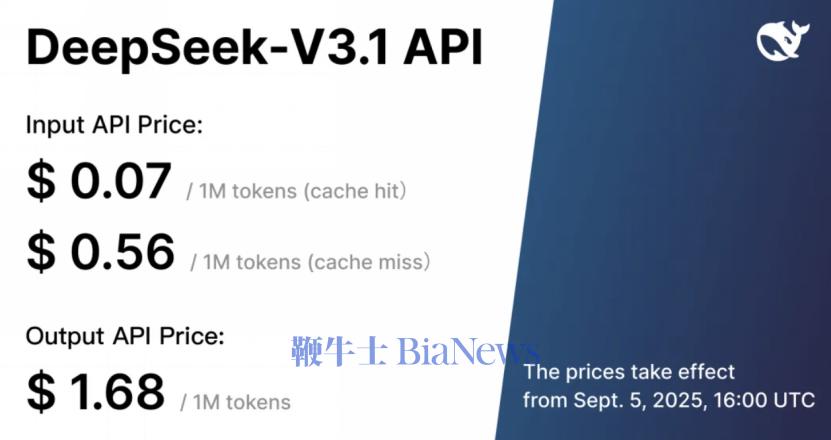 DeepSeek-V3.1 API

Input API Price:

\$ 0.07 / 1M tokens (cache hit)

\$ 0.56 / 1M tokens (cache miss)

Output API Price:

\$ 1.68 / 1M tokens

鞭牛士 BiaNews

The prices take effect from Sept. 5, 2025, 16:00 UTC